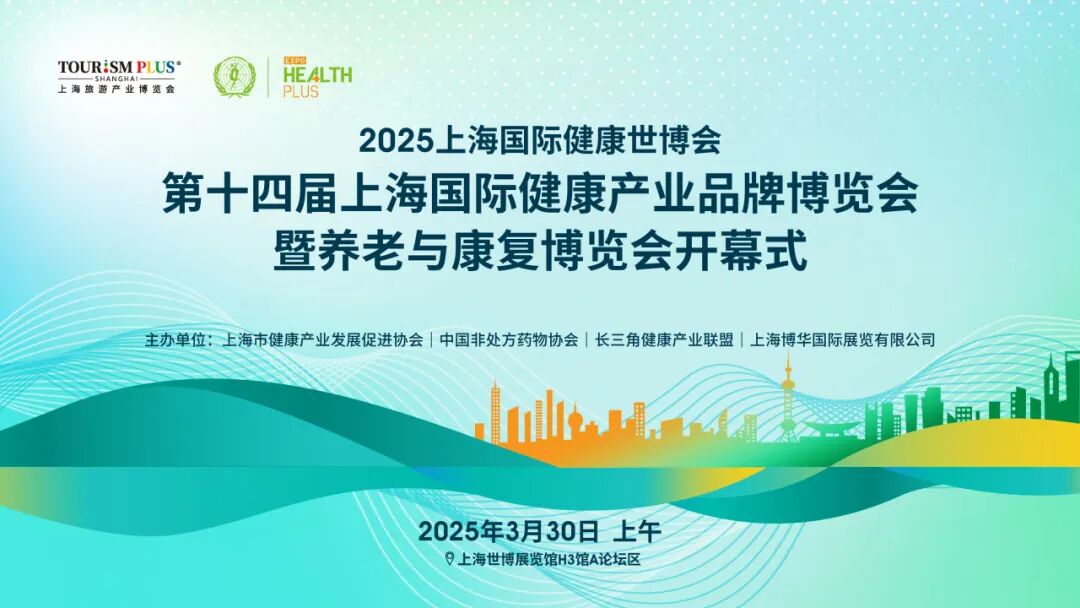 TOURISM PLUS®
SHANGHAI
上海旅游产业博览会

EXPO
HEALTH
PLUS

2025上海国际健康世博会
第十四届上海国际健康产业品牌博览会
暨养老与康复博览会开幕式

主办单位：上海市健康产业发展促进协会｜中国非处方药物协会｜长三角健康产业联盟｜上海博华国际展览有限公司

2025年3月30日 上午
上海世博展览馆H3馆A论坛区